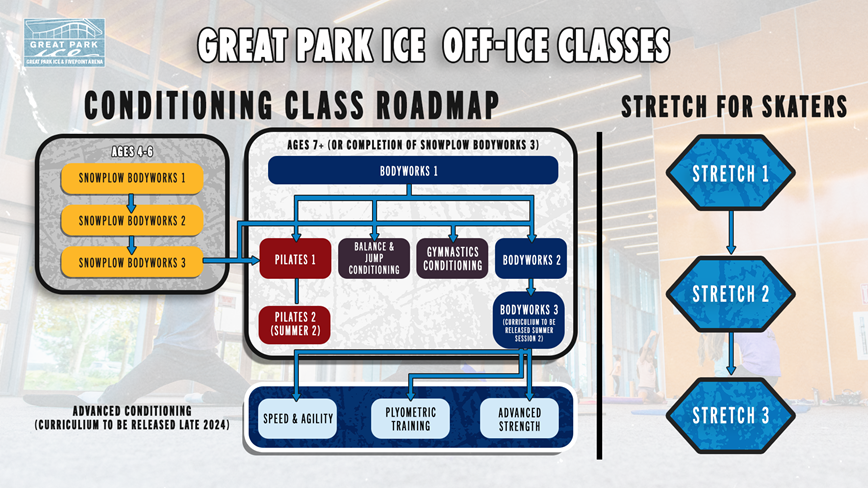 GREAT PARK ICE
GREAT PARK ICE & FIVEPOINT ARENA

GREAT PARK ICE OFF-ICE CLASSES

CONDITIONING CLASS ROADMAP

AGES 4-6

SNOWPLOW BODYWORKS 1

SNOWPLOW BODYWORKS 2

SNOWPLOW BODYWORKS 3

AGES 7+ (OR COMPLETION OF SNOWPLOW BODYWORKS 3)

BODYWORKS 1

PILATES 1

BALANCE & JUMP CONDITIONING

GYMNASTICS CONDITIONING

BODYWORKS 2

PILATES 2 (SUMMER 2)

BODYWORKS 3 (CURRICULUM TO BE RELEASED SUMMER SESSION 2)

ADVANCED CONDITIONING (CURRICULUM TO BE RELEASED LATE 2024)

SPEED & AGILITY

PLYOMETRIC TRAINING

ADVANCED STRENGTH

STRETCH FOR SKATERS

STRETCH 1

STRETCH 2

STRETCH 3